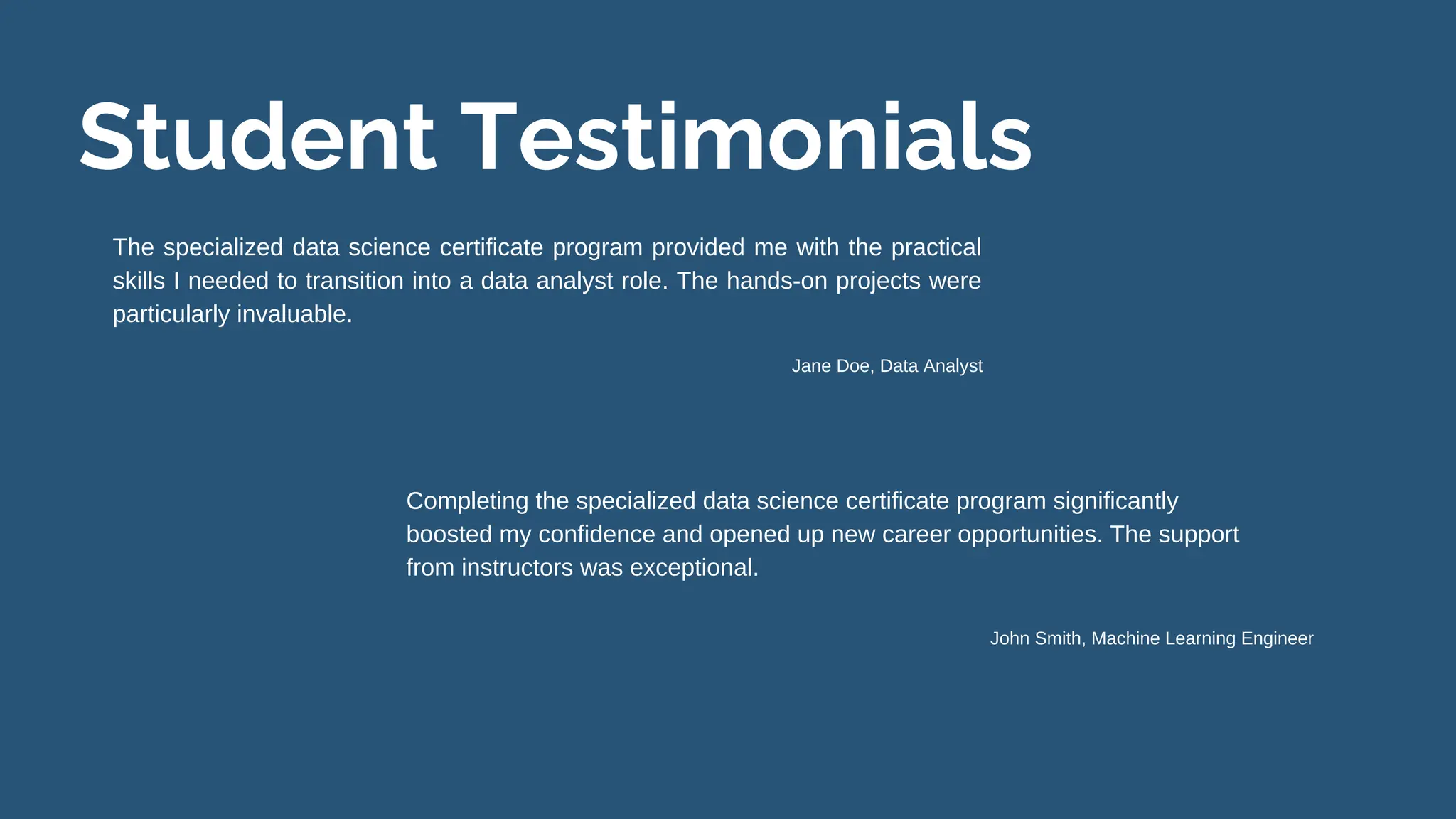 Student Testimonials

The specialized data science certificate program provided me with the practical skills I needed to transition into a data analyst role. The hands-on projects were particularly invaluable.

Jane Doe, Data Analyst

Completing the specialized data science certificate program significantly boosted my confidence and opened up new career opportunities. The support from instructors was exceptional.

John Smith, Machine Learning Engineer